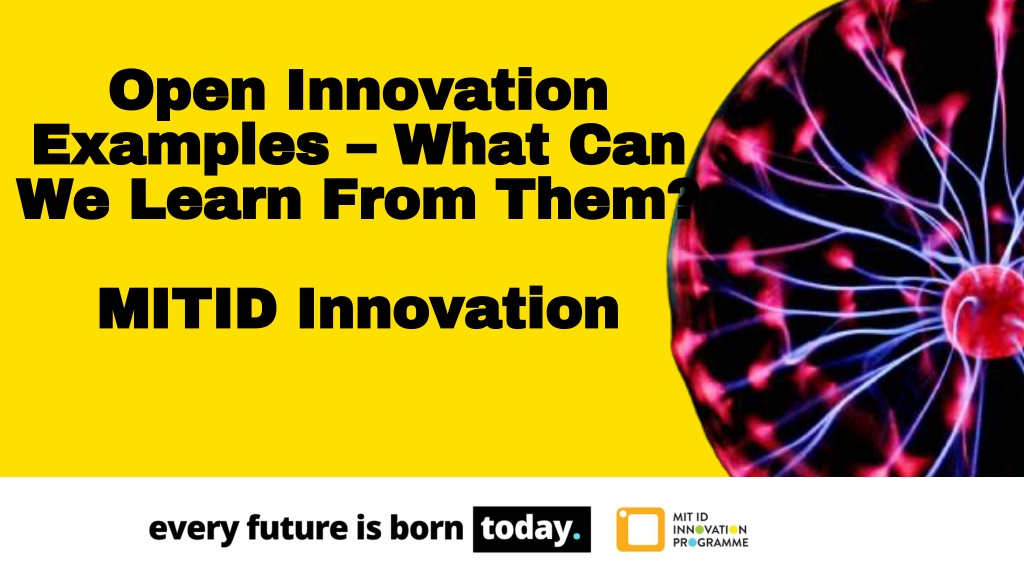 Open Innovation Examples – What Can We Learn From Them?

MITID Innovation

every future is born today.

MIT ID INNOVATION PROGRAMME